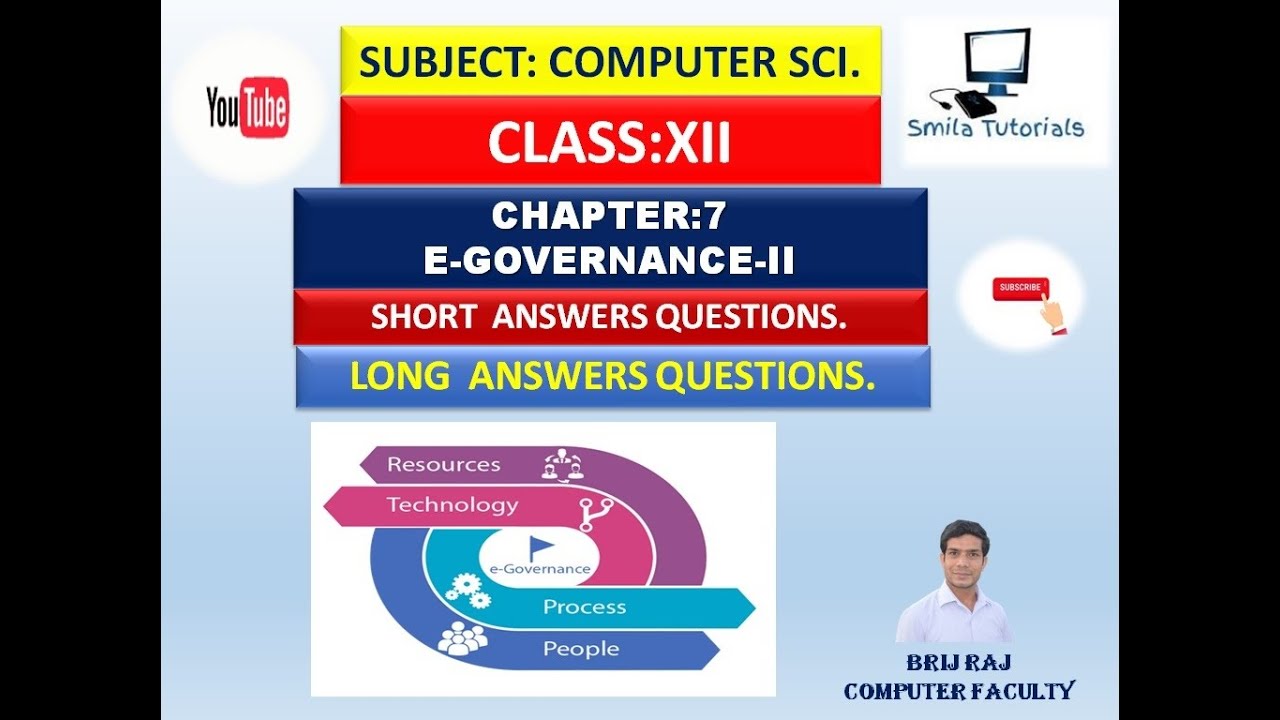 YouTube

SUBJECT: COMPUTER SCI.

CLASS:XII

Smila Tutorials

CHAPTER:7
E-GOVERNANCE-II

SUBSCRIBE

SHORT ANSWERS QUESTIONS.

LONG ANSWERS QUESTIONS.

Resources

Technology

e-Governance

Process

People

BRIJ RAJ
COMPUTER FACULTY